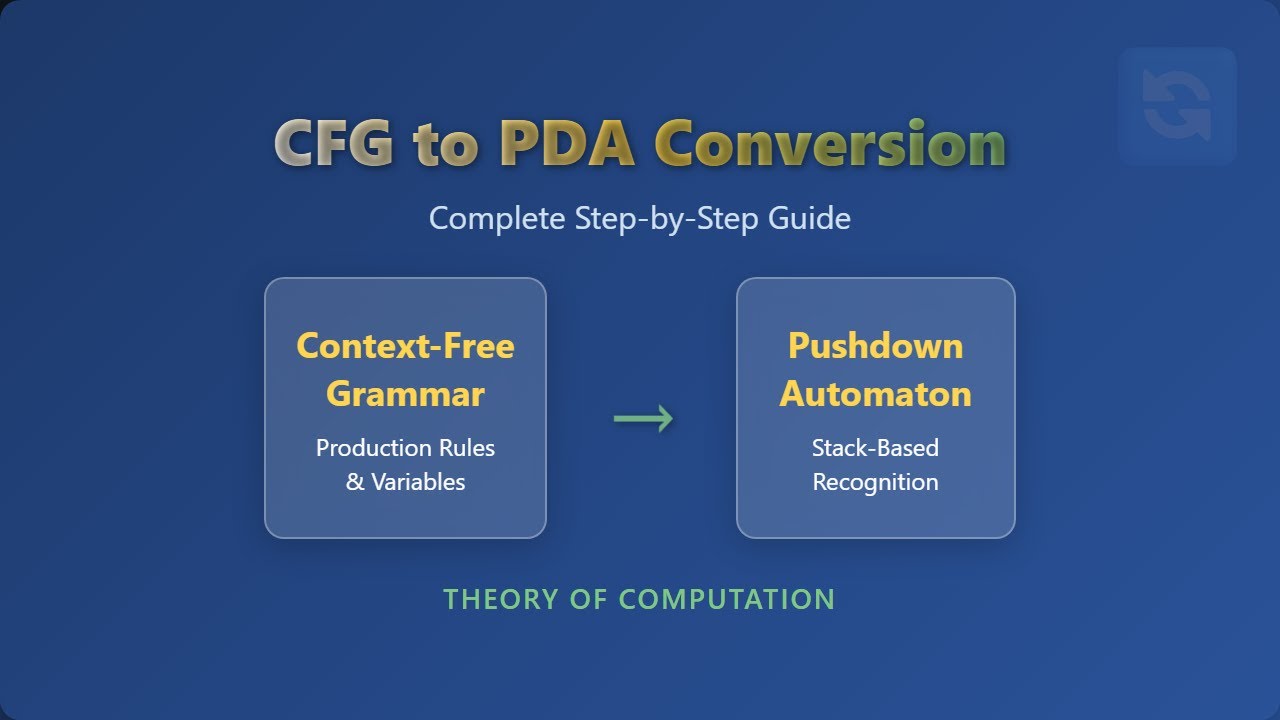 CFG to PDA Conversion

Complete Step-by-Step Guide

Context-Free Grammar

Production Rules & Variables

→

Pushdown Automaton

Stack-Based Recognition

THEORY OF COMPUTATION